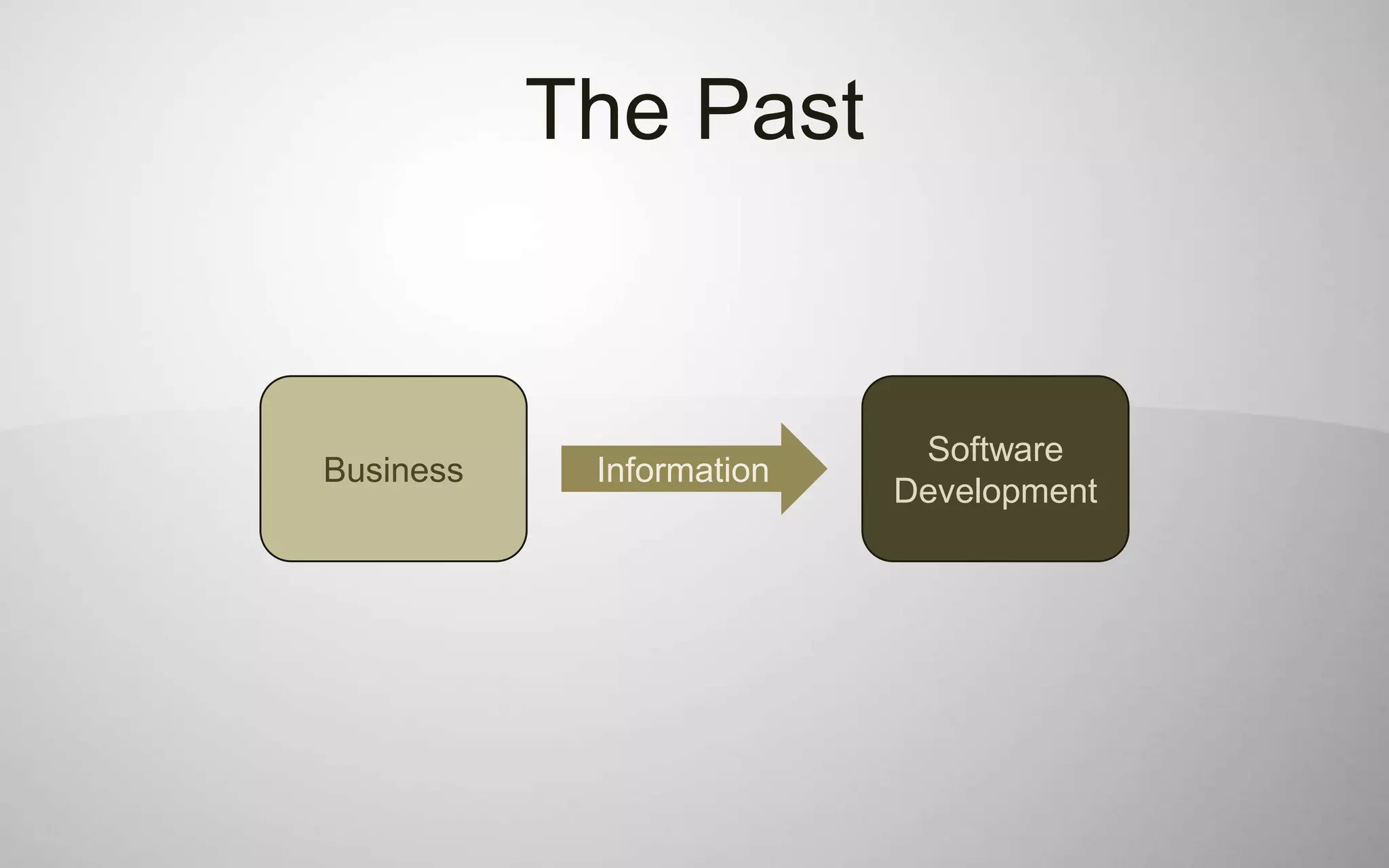 The Past

Business

Information

Software Development